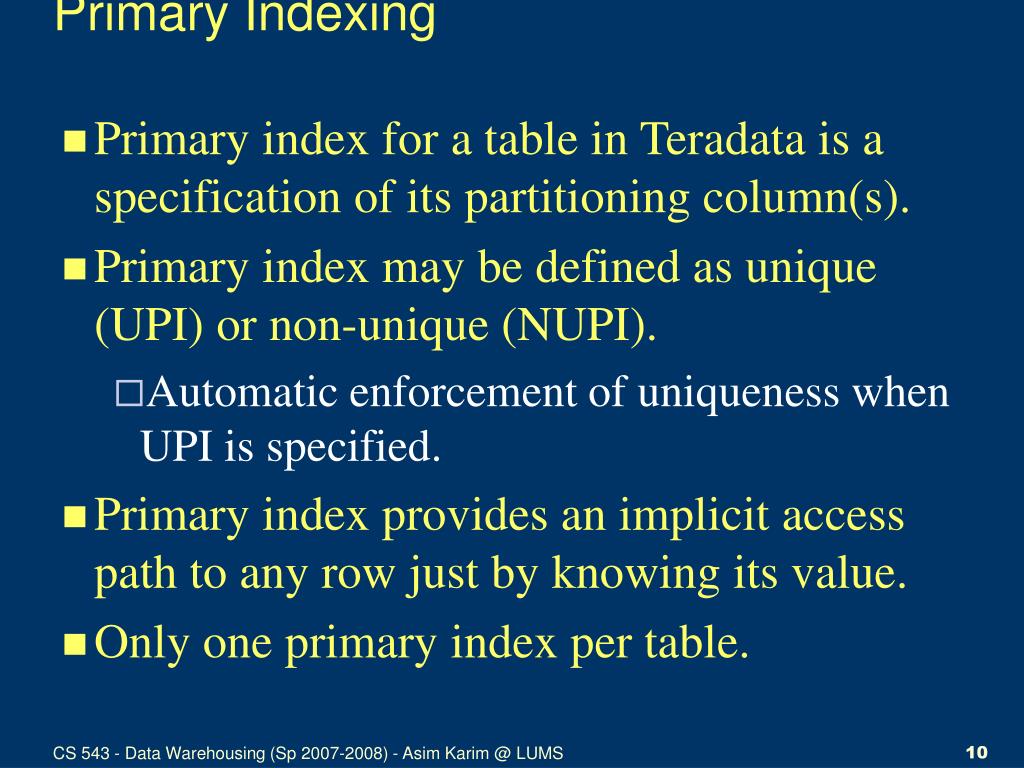 Primary Indexing

Primary index for a table in Teradata is a specification of its partitioning column(s).

Primary index may be defined as unique (UPI) or non-unique (NUPI).

Automatic enforcement of uniqueness when UPI is specified.

Primary index provides an implicit access path to any row just by knowing its value.

Only one primary index per table.

CS 543 - Data Warehousing (Sp 2007-2008) - Asim Karim @ LUMS

10